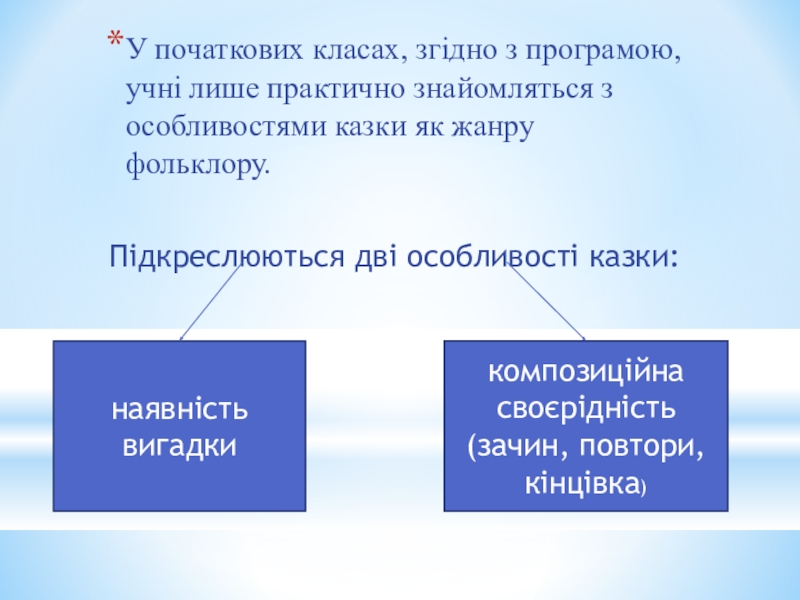 *У початкових класах, згідно з програмою, учні лише практично знайомляться з особливостями казки як жанру фольклору.

Підкреслюються дві особливості казки:

наявність вигадки

композиційна своєрідність (зачин, повтори, кінцівка)